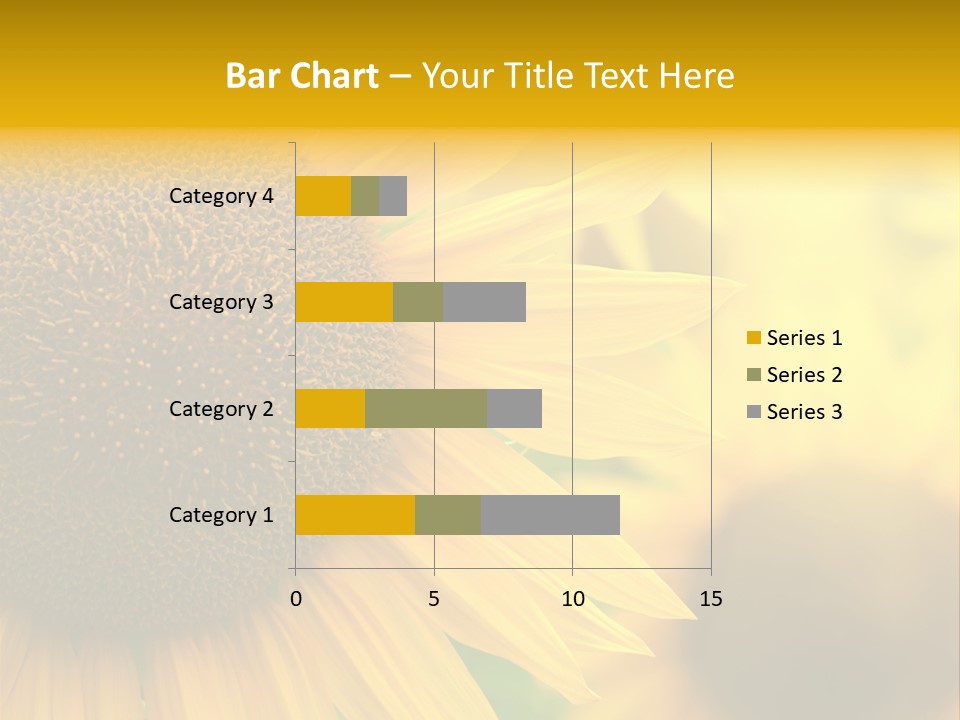 Bar Chart – Your Title Text Here

Category 4
Category 3
Category 2
Category 1

0
5
10
15

Series 1
Series 2
Series 3